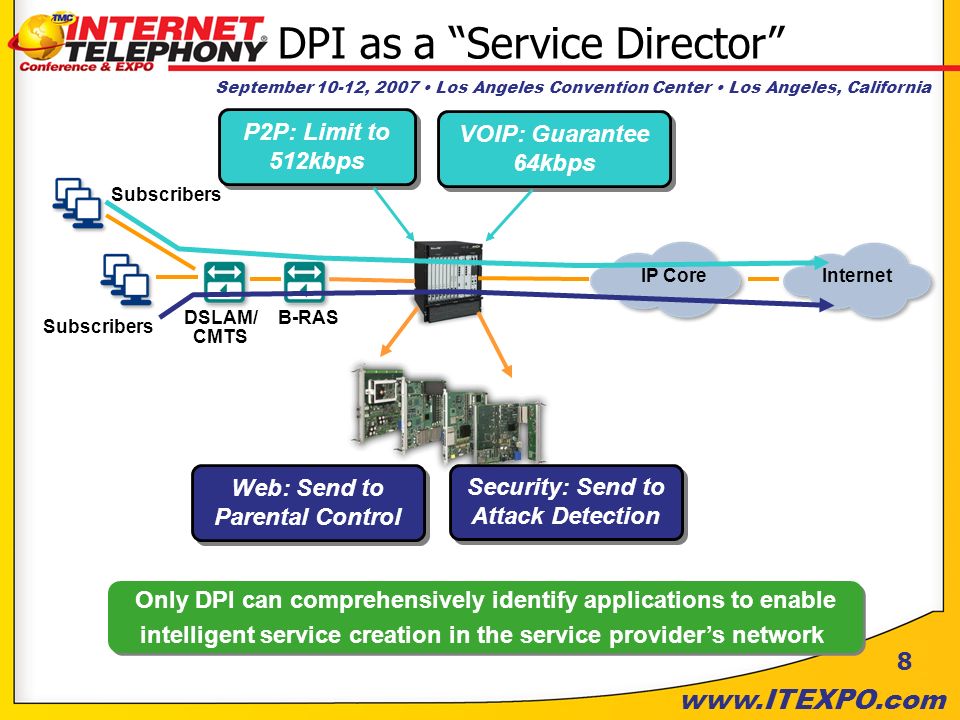 TMC INTERNET TELEPHONY® Conference & EXPO

DPI as a “Service Director”

September 10-12, 2007 • Los Angeles Convention Center • Los Angeles, California

P2P: Limit to 512kbps

VOIP: Guarantee 64kbps

Subscribers

Subscribers

DSLAM/ CMTS

B-RAS

IP Core

Internet

Web: Send to Parental Control

Security: Send to Attack Detection

Only DPI can comprehensively identify applications to enable intelligent service creation in the service provider’s network

8

www.ITEXPO.com